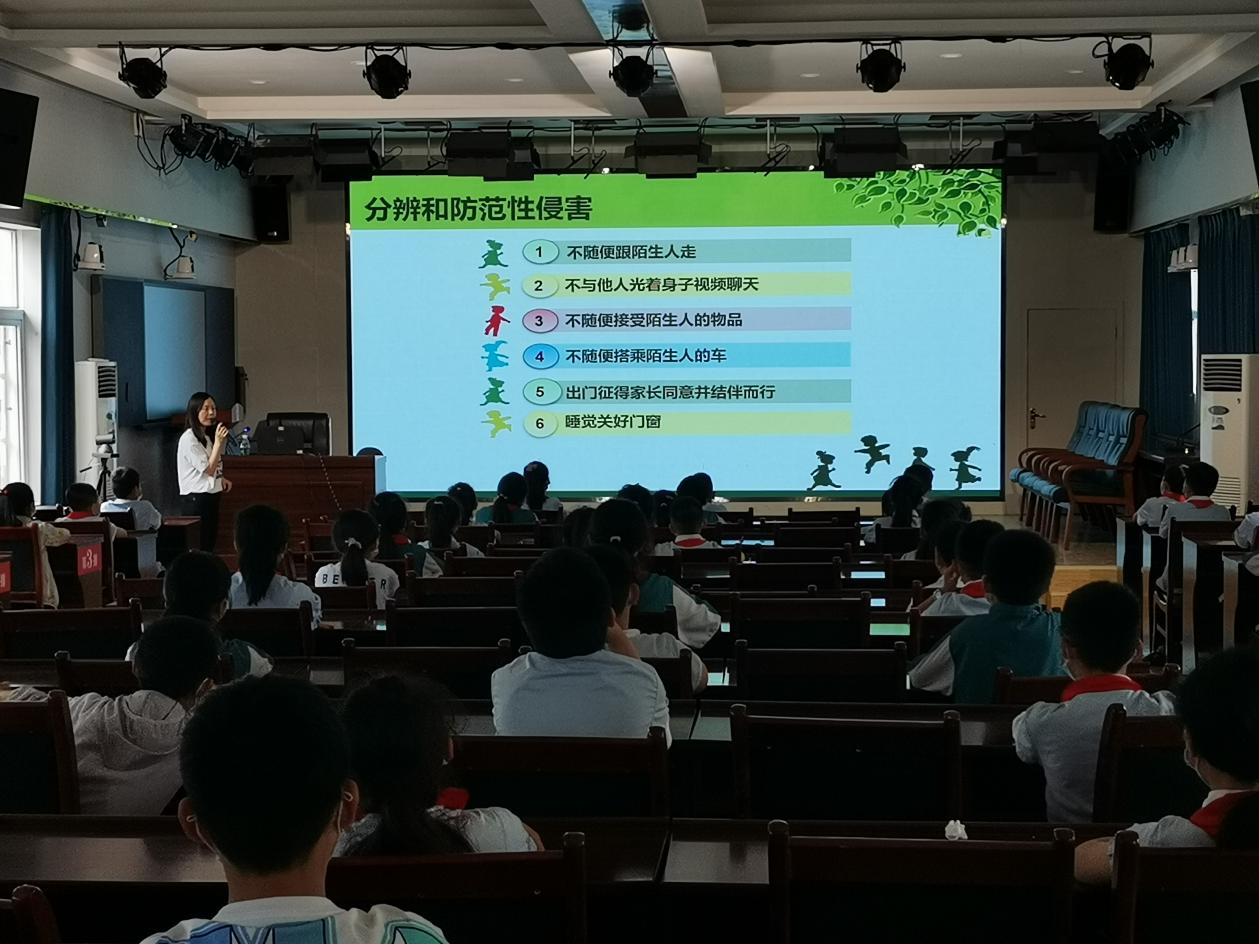 分辨和防范性侵害

1 不随便跟陌生人走
2 不与他人光着身子视频聊天
3 不随便接受陌生人的物品
4 不随便搭乘陌生人的车
5 出门征得家长同意并结伴而行
6 睡觉关好门窗